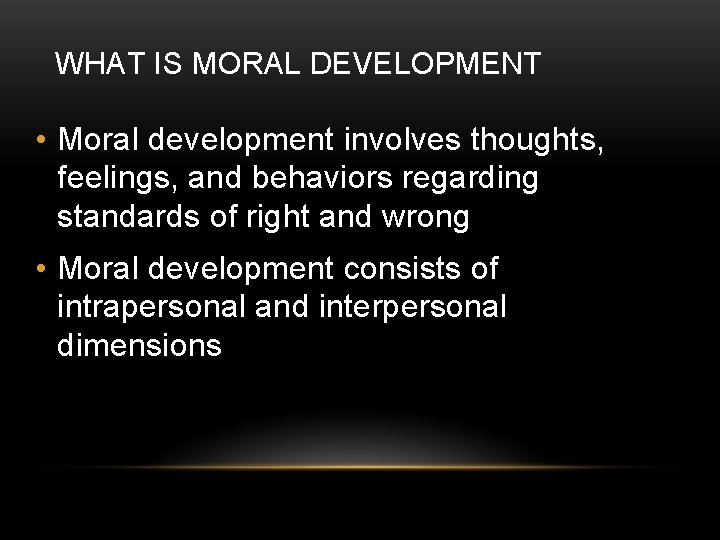 WHAT IS MORAL DEVELOPMENT

• Moral development involves thoughts, feelings, and behaviors regarding standards of right and wrong

• Moral development consists of intrapersonal and interpersonal dimensions